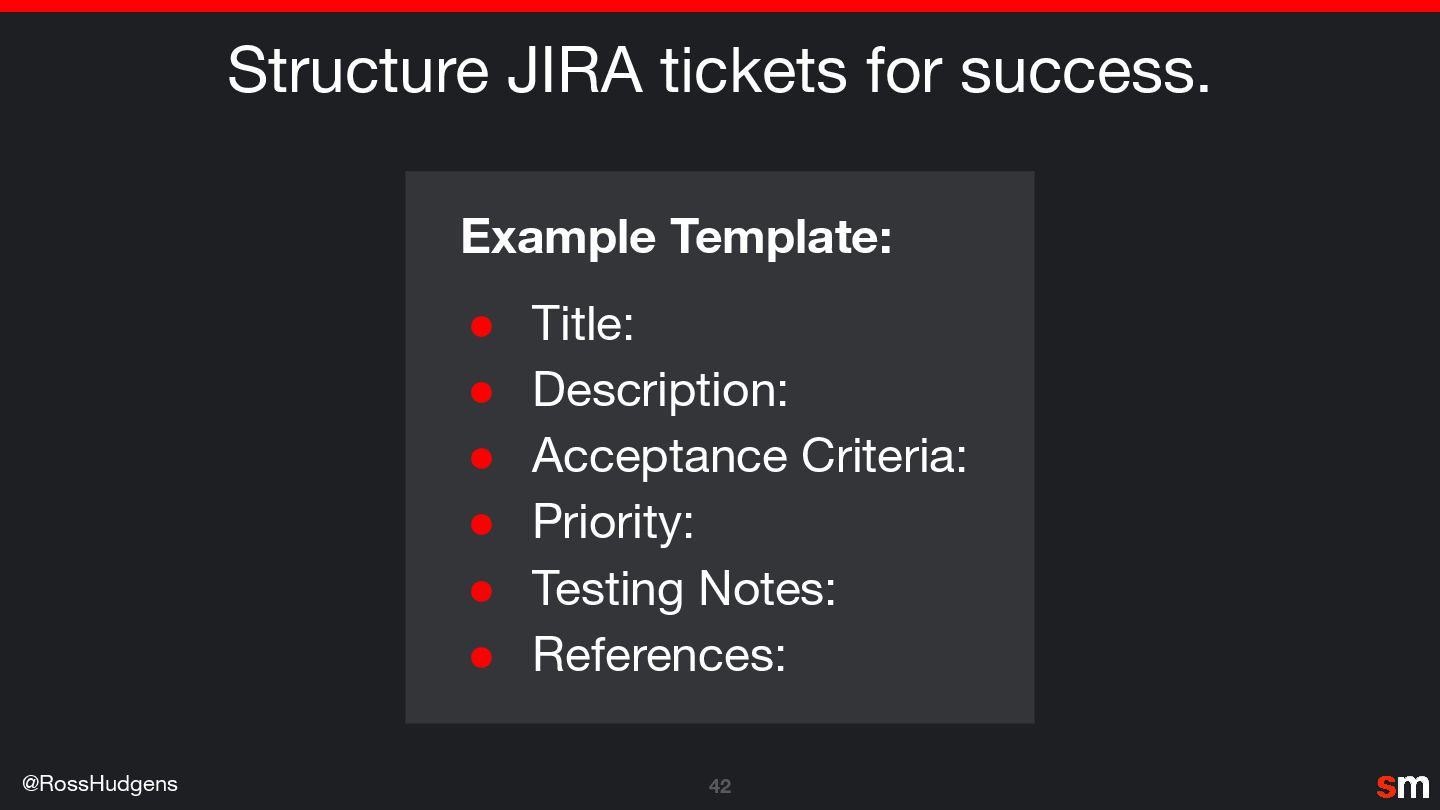 Structure JIRA tickets for success.

Example Template:

- Title:
- Description:
- Acceptance Criteria:
- Priority:
- Testing Notes:
- References:

@RossHudgens

42

sm